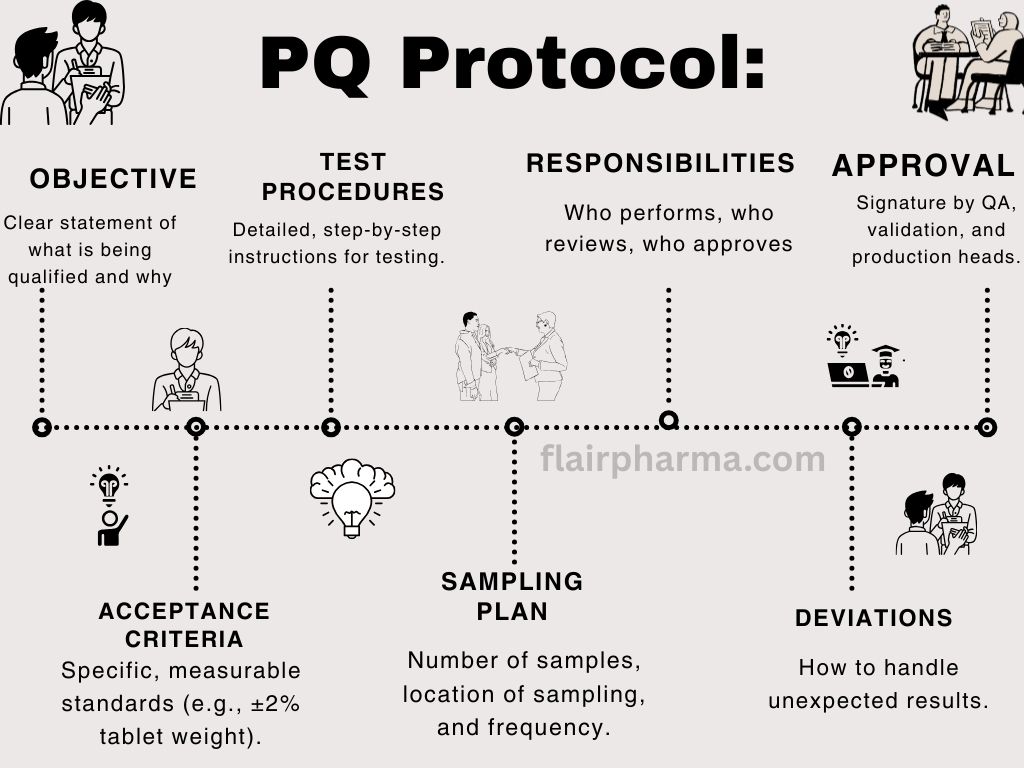 PQ Protocol:

OBJECTIVE

Clear statement of what is being qualified and why

TEST PROCEDURES

Detailed, step-by-step instructions for testing.

RESPONSIBILITIES

Who performs, who reviews, who approves

APPROVAL

Signature by QA, validation, and production heads.

flairpharma.com

ACCEPTANCE CRITERIA

Specific, measurable standards (e.g., ±2% tablet weight).

SAMPLING PLAN

Number of samples, location of sampling, and frequency.

DEVIATIONS

How to handle unexpected results.